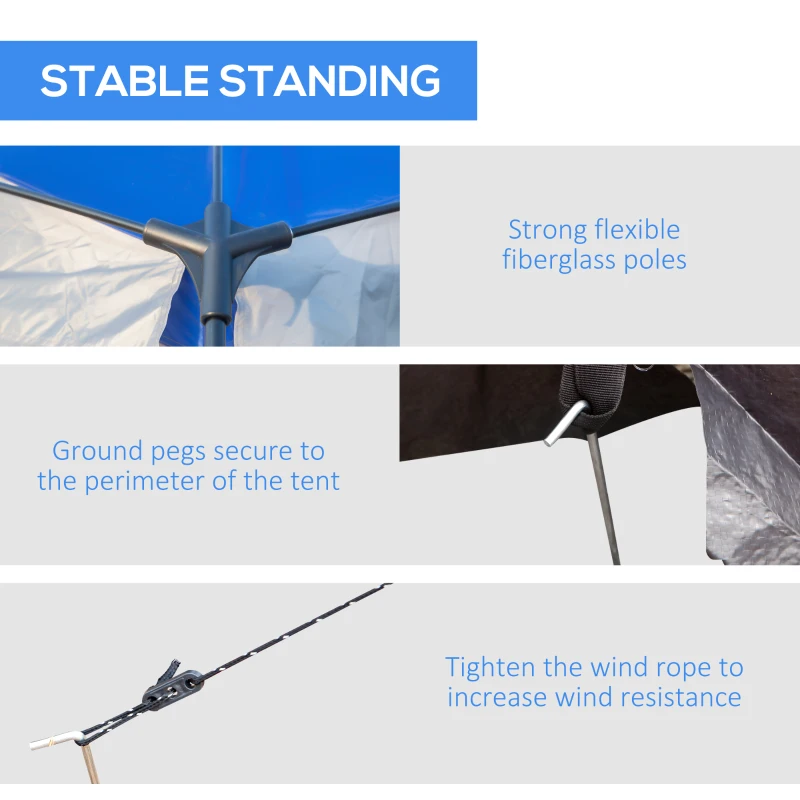 STABLE STANDING

Strong flexible fiberglass poles

Ground pegs secure to the perimeter of the tent

Tighten the wind rope to increase wind resistance